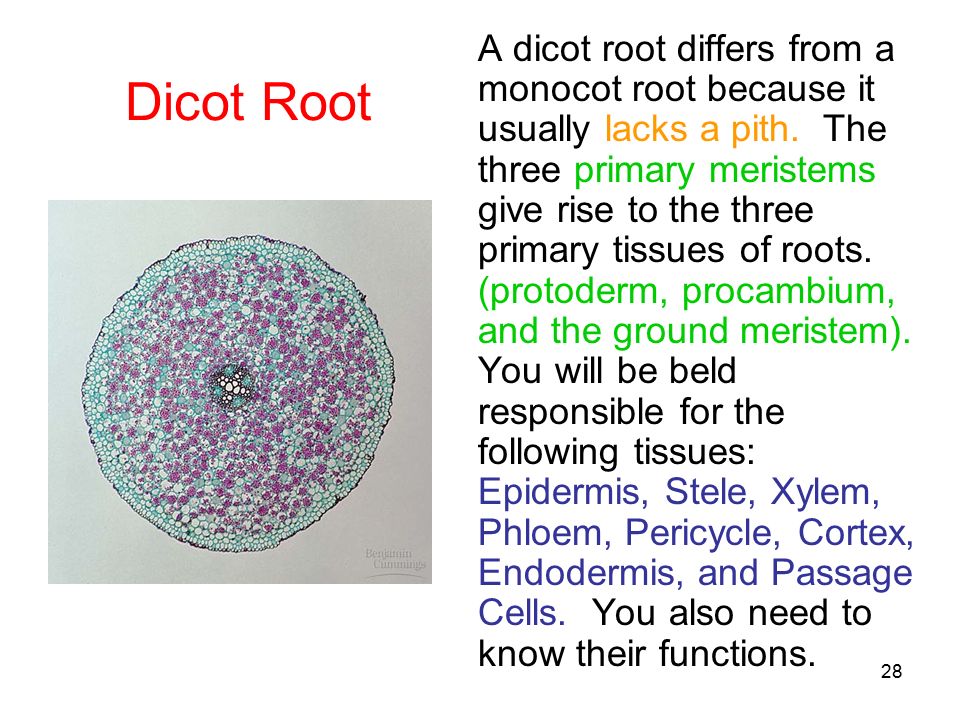 Dicot Root

Benjamin Cummings

A dicot root differs from a monocot root because it usually lacks a pith. The three primary meristems give rise to the three primary tissues of roots. (protoderm, procambium, and the ground meristem). You will be beld responsible for the following tissues: Epidermis, Stele, Xylem, Phloem, Pericycle, Cortex, Endodermis, and Passage Cells. You also need to know their functions.

28